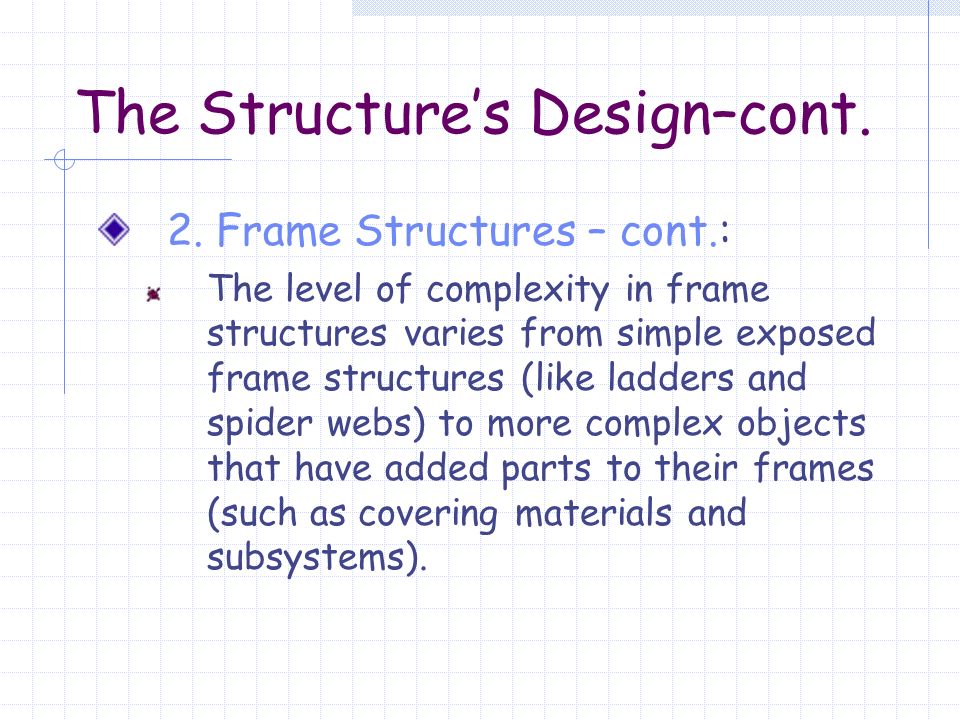 The Structure's Design–cont.

2. Frame Structures – cont.:

The level of complexity in frame structures varies from simple exposed frame structures (like ladders and spider webs) to more complex objects that have added parts to their frames (such as covering materials and subsystems).